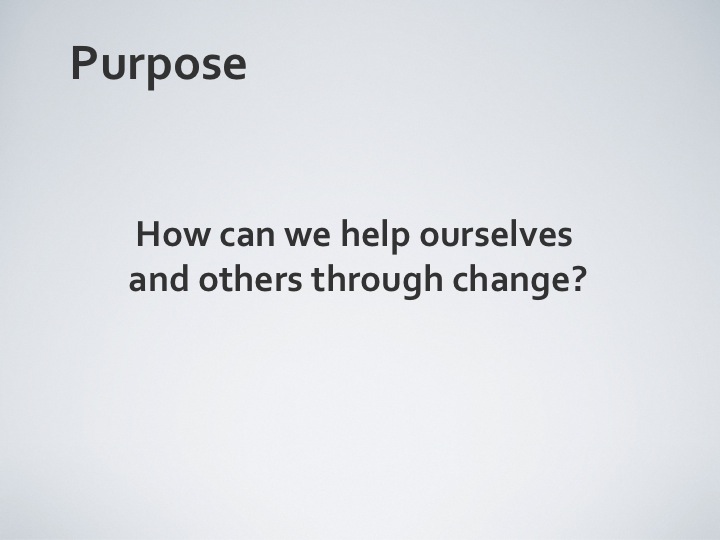 Purpose

How can we help ourselves and others through change?